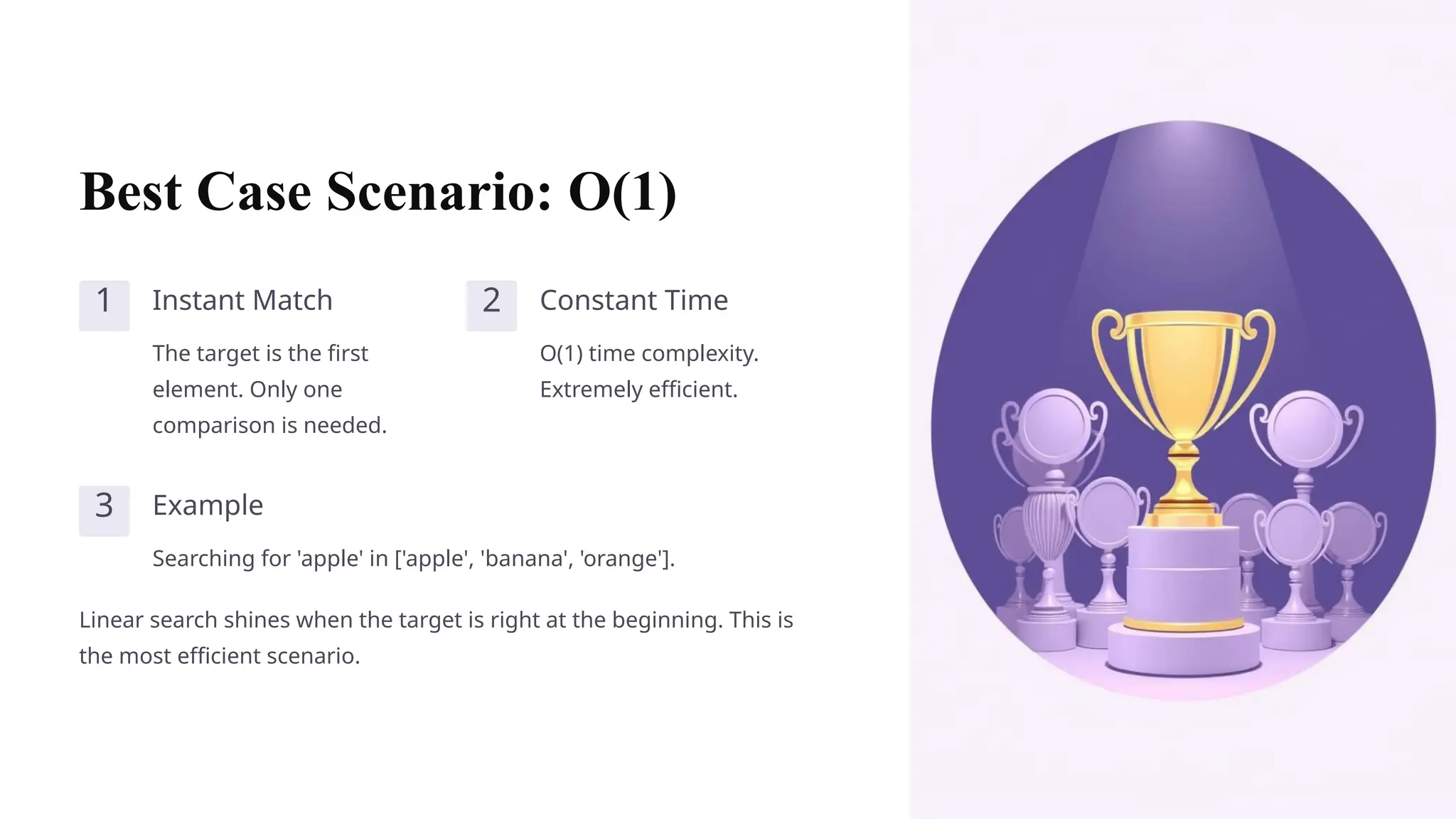 Best Case Scenario: O(1)

1 Instant Match

The target is the first element. Only one comparison is needed.

2 Constant Time

O(1) time complexity. Extremely efficient.

3 Example

Searching for 'apple' in ['apple', 'banana', 'orange'].

Linear search shines when the target is right at the beginning. This is the most efficient scenario.